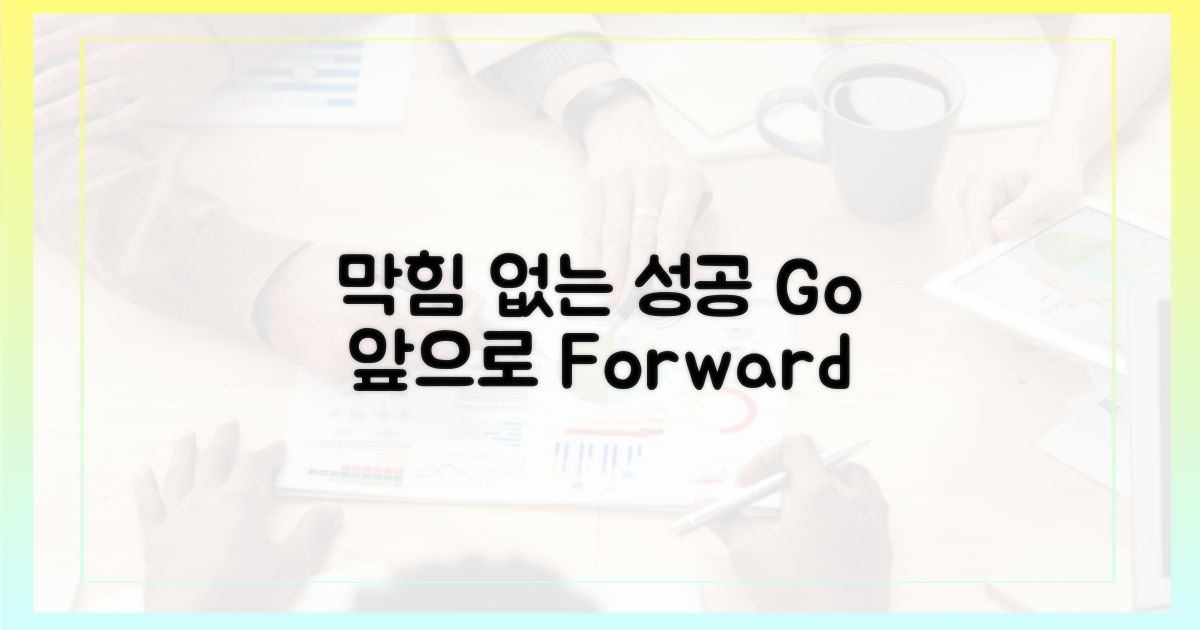 막힘 없는 성공 Go
앞으로 Forward